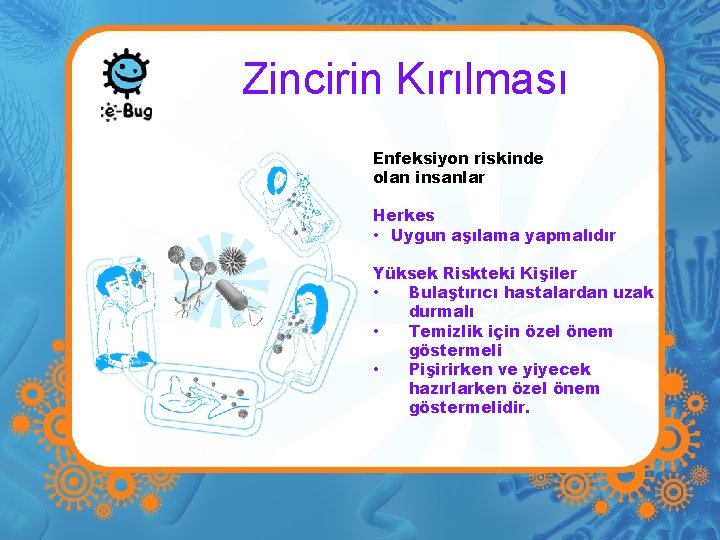 e-Bug

Zincirin Kırılması

Enfeksiyon riskinde olan insanlar

Herkes
• Uygun aşılama yapmalıdır

Yüksek Riskteki Kişiler
• Bulaştırıcı hastalardan uzak durmalı
• Temizlik için özel önem göstermeli
• Pişirirken ve yiyecek hazırlarken özel önem göstermelidir.